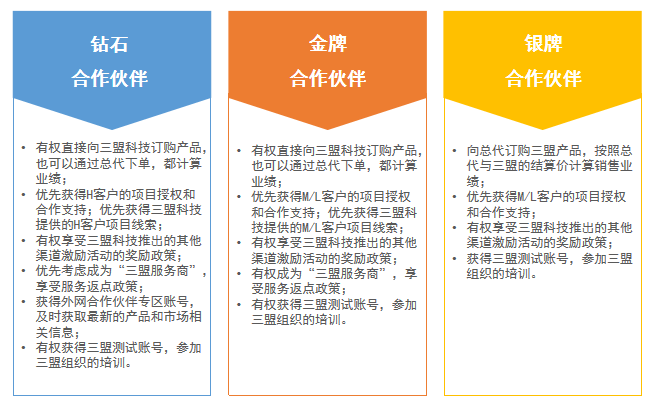 钻石
合作伙伴

• 有权直接向三盟科技订购产品，也可以通过总代下单，都计算业绩；
• 优先获得H客户的项目授权和合作支持；优先获得三盟科技提供的H客户项目线索；
• 有权享受三盟科技推出的其他渠道激励活动的奖励政策；
• 优先考虑成为“三盟服务商”，享受服务返点政策；
• 获得外网合作伙伴专区账号，及时获取最新的产品和市场相关信息；
• 有权获得三盟测试账号，参加三盟组织的培训。

金牌
合作伙伴

• 有权直接向三盟科技订购产品，也可以通过总代下单，都计算业绩；
• 优先获得M/L客户的项目授权和合作支持；优先获得三盟科技提供的M/L客户项目线索；
• 有权享受三盟科技推出的其他渠道激励活动的奖励政策；
• 有权成为“三盟服务商”，享受服务返点政策；
• 有权获得三盟测试账号，参加三盟组织的培训。

银牌
合作伙伴

• 向总代订购三盟产品，按照总代与三盟的结算价计算销售业绩；
• 优先获得M/L客户的项目授权和合作支持；
• 有权享受三盟科技推出的其他渠道激励活动的奖励政策；
• 获得三盟测试账号，参加三盟组织的培训。